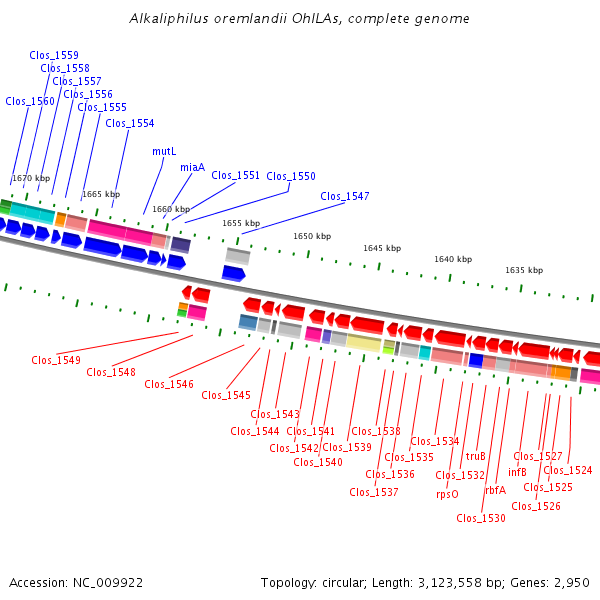 Alkaliphilus oremlandii OhILAs, complete genome

Clos_1559
Clos_1558
Clos_1557
Clos_1556
Clos_1560
Clos_1555
Clos_1554
mutL
miaA
Clos_1551
Clos_1550
Clos_1547

1670 kbp
1665 kbp
1660 kbp
1655 kbp
1650 kbp
1645 kbp
1640 kbp
1635 kbp

Clos_1549
Clos_1548
Clos_1546
Clos_1545
Clos_1543
Clos_1544
Clos_1541
Clos_1542
Clos_1539
Clos_1540
Clos_1538
Clos_1534
Clos_1535
Clos_1536
Clos_1537
truB
Clos_1532
rpsO
rbfA
Clos_1530
infB
Clos_1527
Clos_1524
Clos_1525
Clos_1526

Accession: NC_009922
Topology: circular; Length: 3,123,558 bp; Genes: 2,950